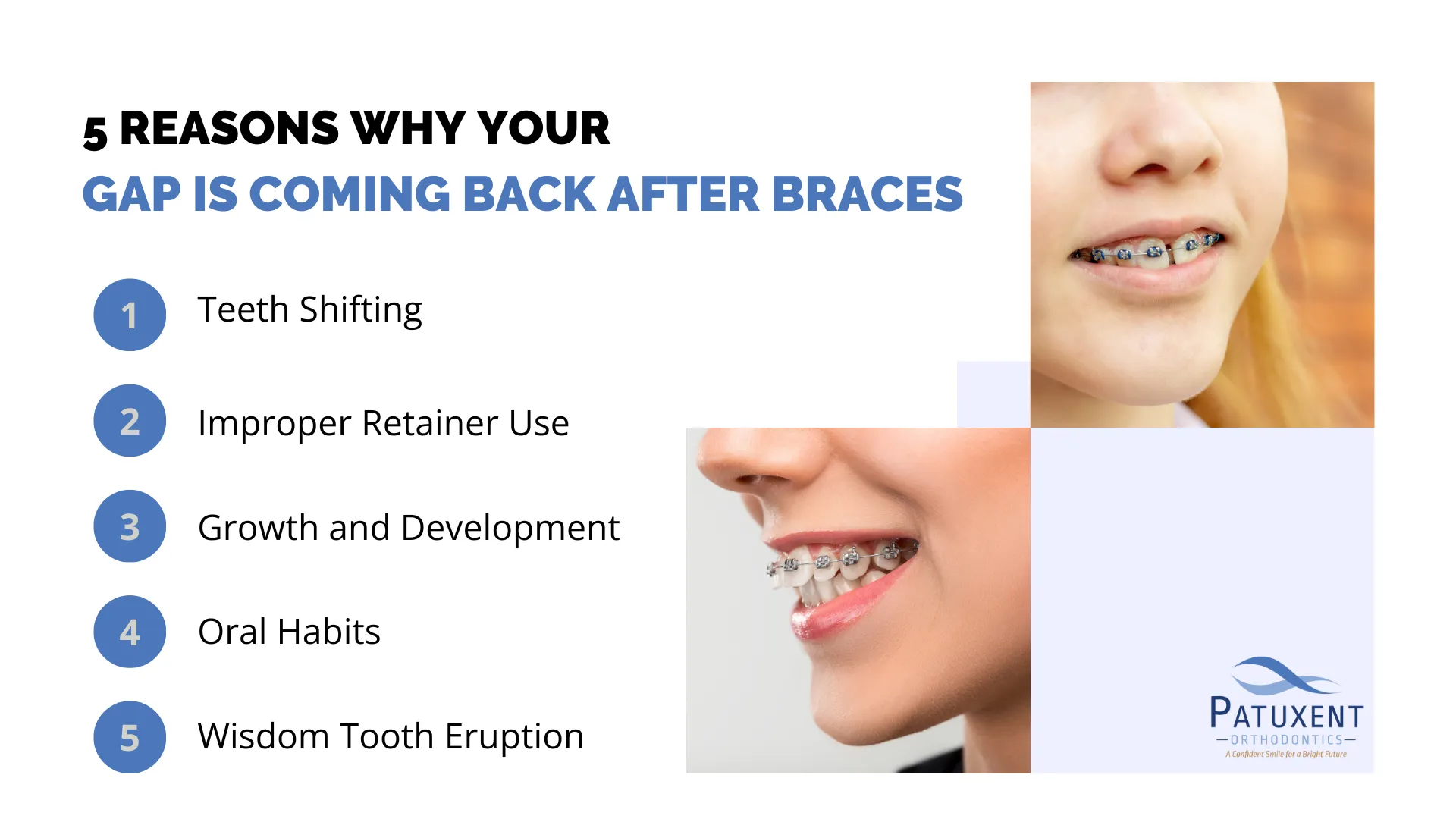 5 REASONS WHY YOUR
GAP IS COMING BACK AFTER BRACES

1 Teeth Shifting

2 Improper Retainer Use

3 Growth and Development

4 Oral Habits

5 Wisdom Tooth Eruption

PATUXENT
ORTHODONTICS
A Confident Smile for a Bright Future